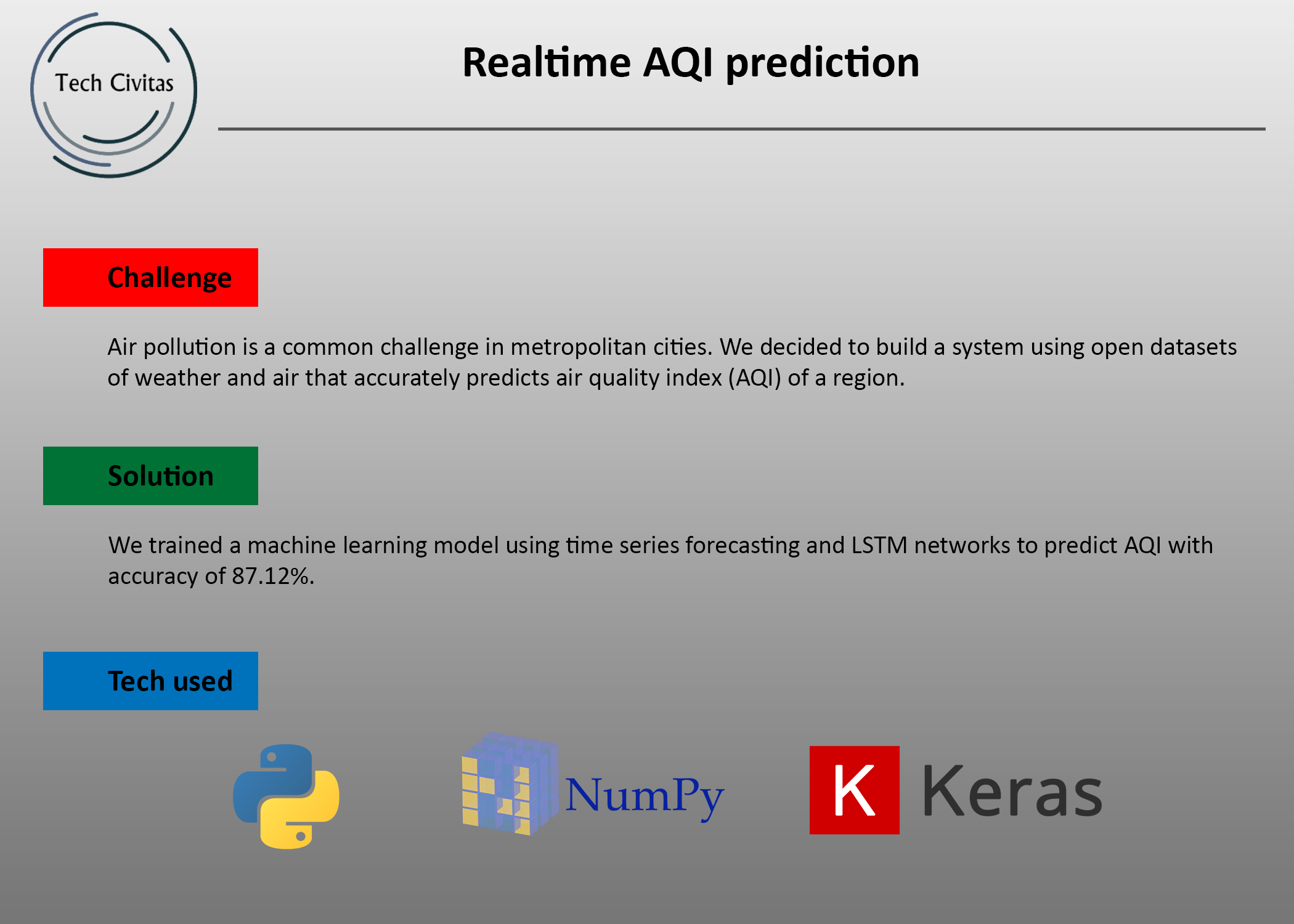 Tech Civitas

Realtime AQI prediction

Challenge

Air pollution is a common challenge in metropolitan cities. We decided to build a system using open datasets of weather and air that accurately predicts air quality index (AQI) of a region.

Solution

We trained a machine learning model using time series forecasting and LSTM networks to predict AQI with accuracy of 87.12%.

Tech used

NumPy

K Keras